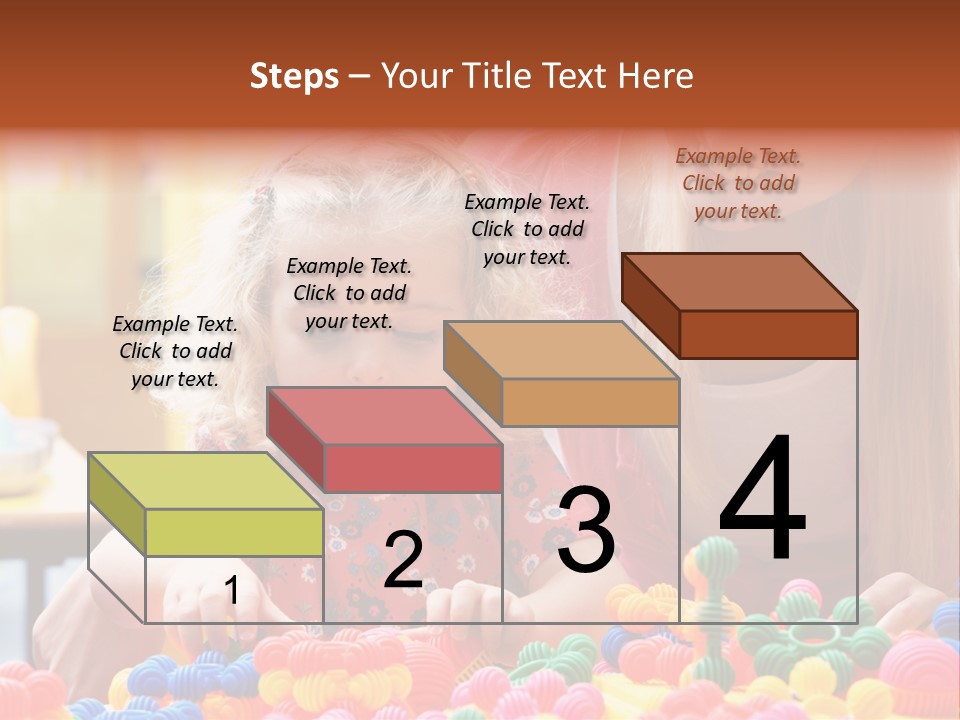 Steps – Your Title Text Here

Example Text. Click to add your text.

Example Text. Click to add your text.

Example Text. Click to add your text.

Example Text. Click to add your text.

1

2

3

4